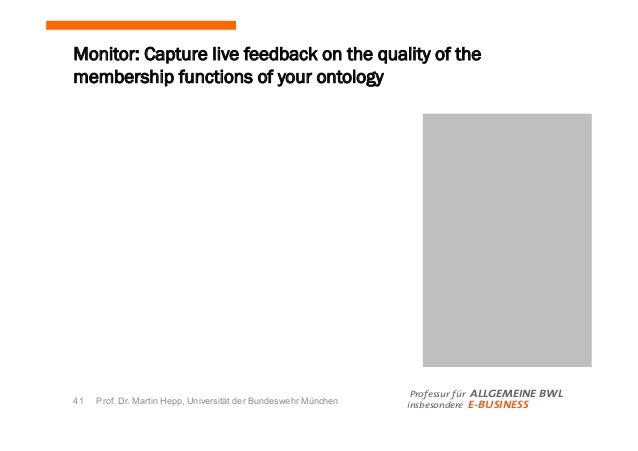 Monitor: Capture live feedback on the quality of the membership functions of your ontology

41 Prof. Dr. Martin Hepp, Universität der Bundeswehr München

Professur für ALLGEMEINE BWL
insbesondere E-BUSINESS